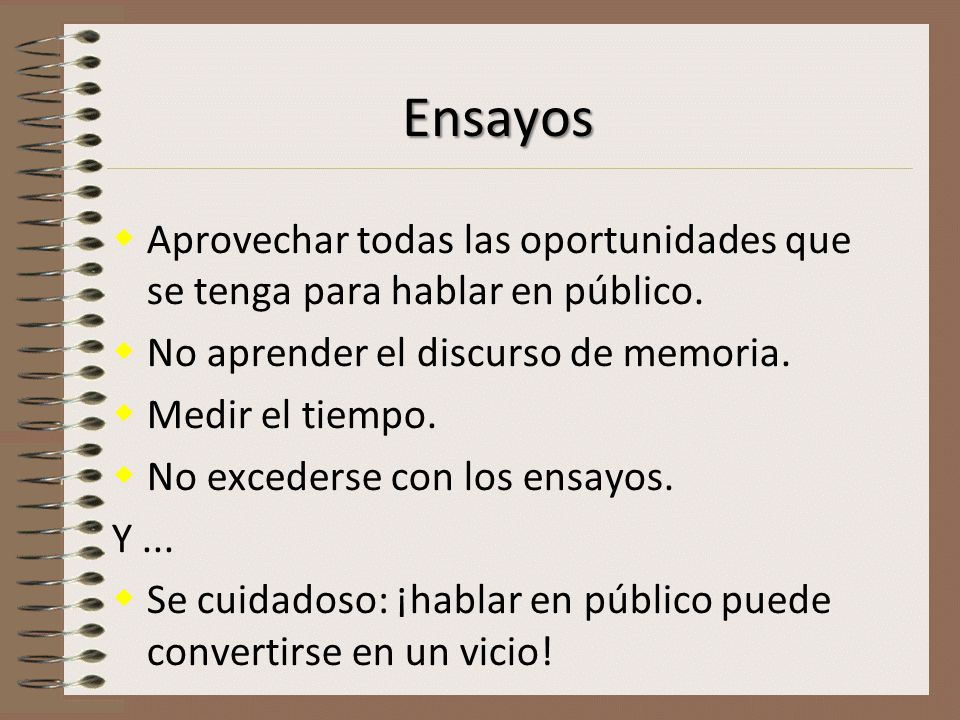 Ensayos

- Aprovechar todas las oportunidades que se tenga para hablar en público.
- No aprender el discurso de memoria.
- Medir el tiempo.
- No excederse con los ensayos.

Y ...

- Se cuidadoso: ¡hablar en público puede convertirse en un vicio!